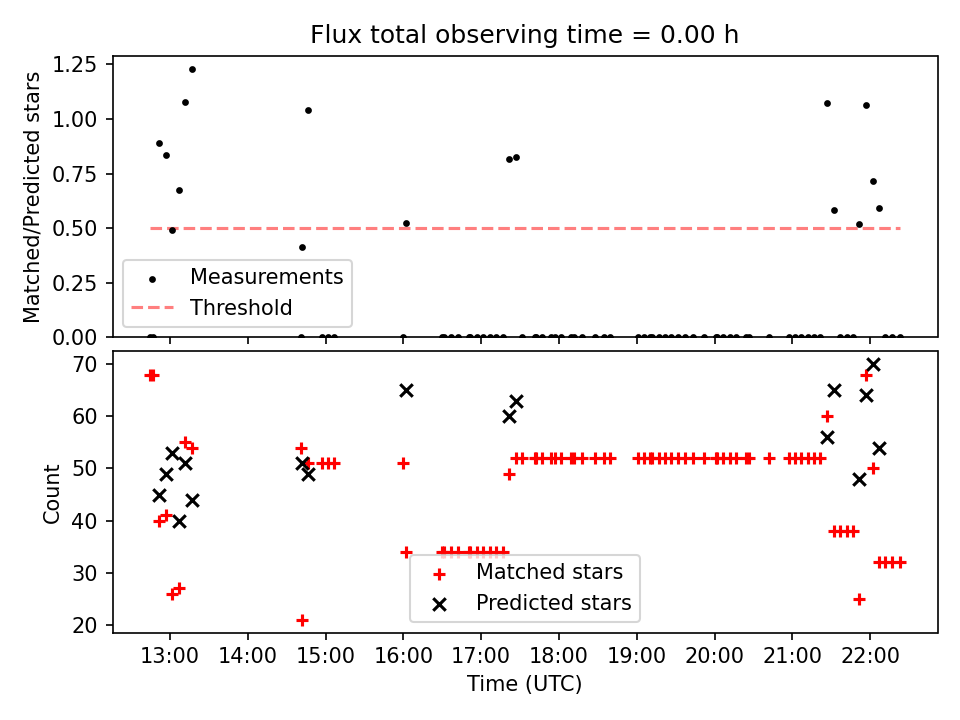 Flux total observing time = 0.00 h

Matched/Predicted stars

1.25
1.00
0.75
0.50
0.25
0.00

Measurements
Threshold

Count

70
60
50
40
30
20

Matched stars
Predicted stars

13:00 14:00 15:00 16:00 17:00 18:00 19:00 20:00 21:00 22:00

Time (UTC)